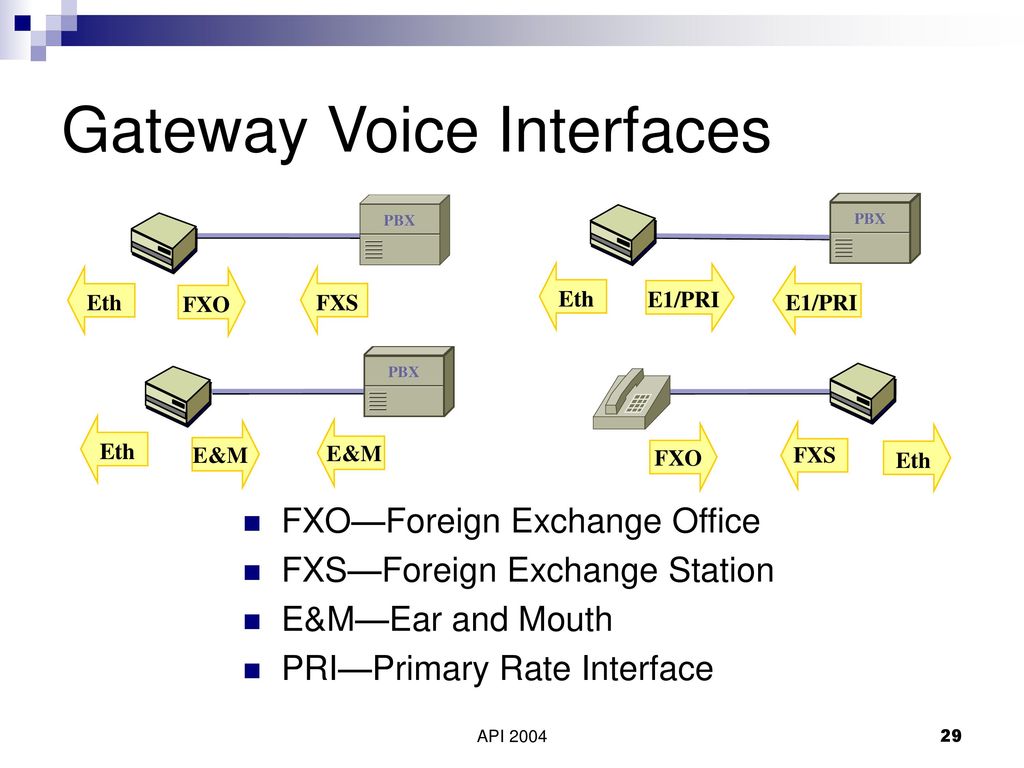 Gateway Voice Interfaces

PBX

Eth FXO FXS

PBX

Eth E1/PRI E1/PRI

PBX

Eth E&M E&M

FXO FXS Eth

FXO—Foreign Exchange Office
FXS—Foreign Exchange Station
E&M—Ear and Mouth
PRI—Primary Rate Interface

API 2004

29